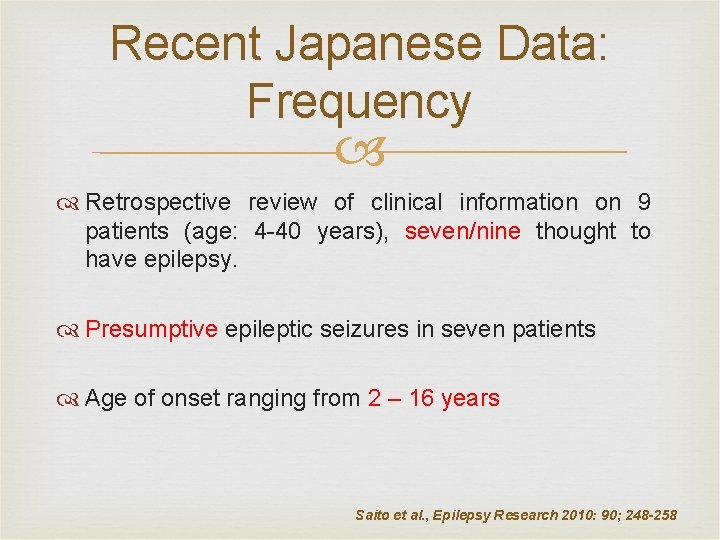 Recent Japanese Data: Frequency

Retrospective review of clinical information on 9 patients (age: 4-40 years), seven/nine thought to have epilepsy.

Presumptive epileptic seizures in seven patients

Age of onset ranging from 2 – 16 years

Saito et al., Epilepsy Research 2010: 90; 248-258